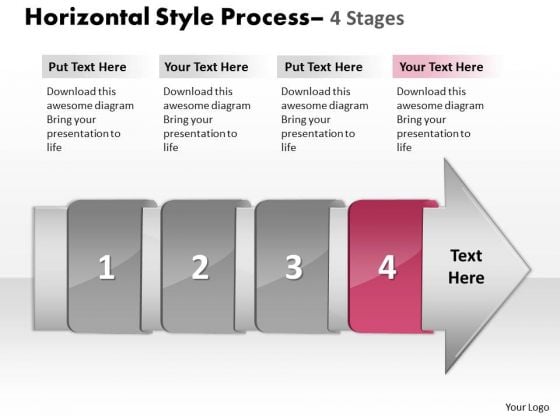 Horizontal Style Process– 4 Stages

Put Text Here

Download this awesome diagram Bring your presentation to life

Your Text Here

Download this awesome diagram Bring your presentation to life

Put Text Here

Download this awesome diagram Bring your presentation to life

Your Text Here

Download this awesome diagram Bring your presentation to life

1

2

3

4

Text Here

Your Logo